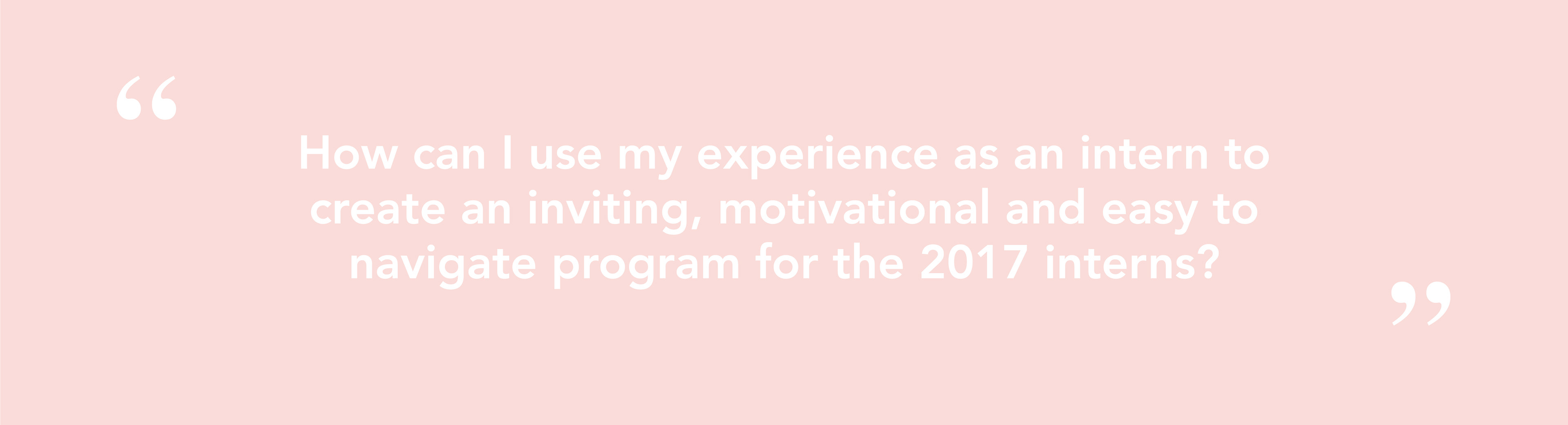 “

How can I use my experience as an intern to create an inviting, motivational and easy to navigate program for the 2017 interns?

”